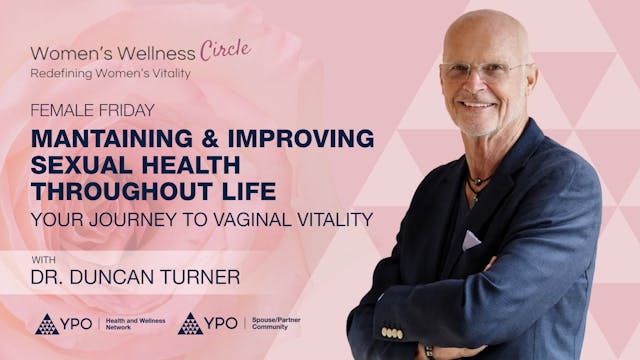 Women's Wellness Circle
Redefining Women's Vitality

FEMALE FRIDAY

MANTAINING & IMPROVING SEXUAL HEALTH THROUGHOUT LIFE

YOUR JOURNEY TO VAGINAL VITALITY

WITH

DR. DUNCAN TURNER

YPO | Health and Wellness Network

YPO | Spouse/Partner Community